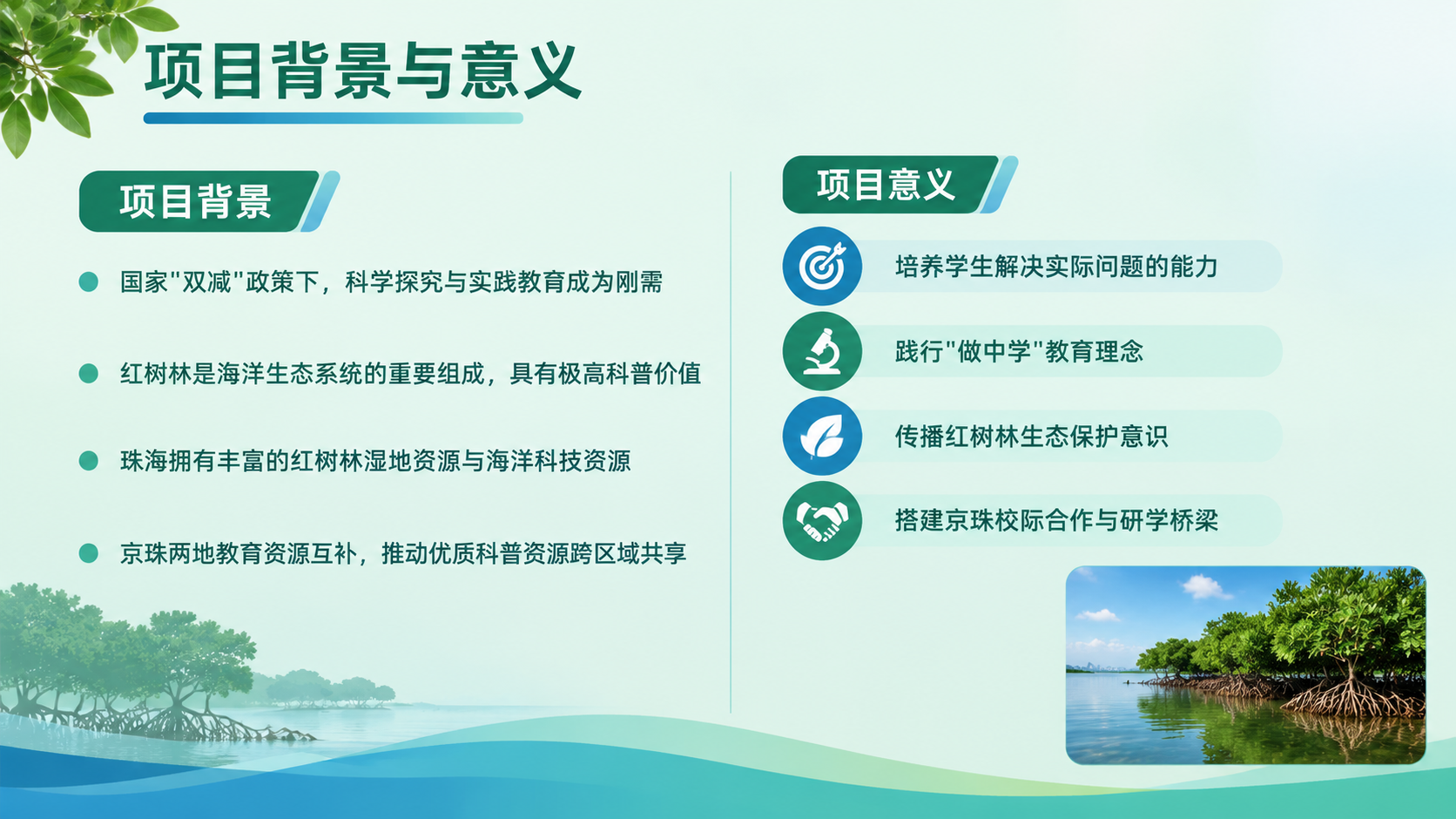 项目背景与意义

项目背景

国家"双减"政策下，科学探究与实践教育成为刚需

红树林是海洋生态系统的重要组成，具有极高科普价值

珠海拥有丰富的红树林湿地资源与海洋科技资源

京珠两地教育资源互补，推动优质科普资源跨区域共享

项目意义

培养学生解决实际问题的能力

践行"做中学"教育理念

传播红树林生态保护意识

搭建京珠校际合作与研学桥梁